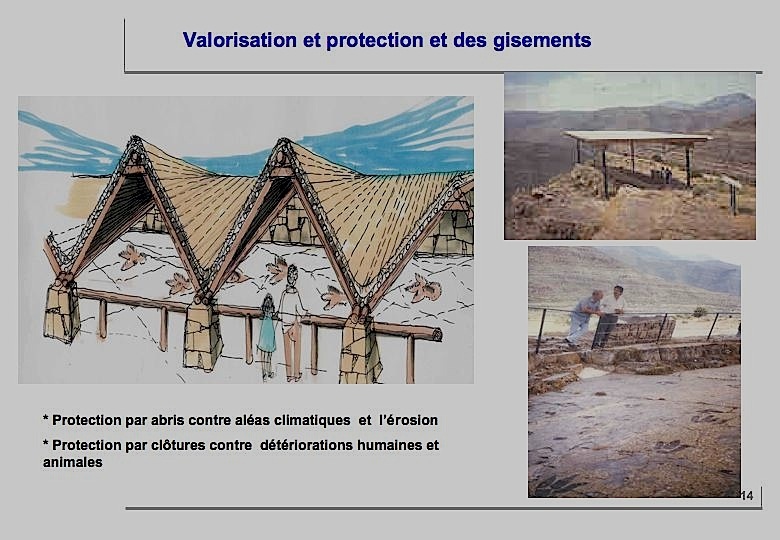 Valorisation et protection et des gisements

* Protection par abris contre aléas climatiques et l'érosion

* Protection par clôtures contre détériorations humaines et animales

14